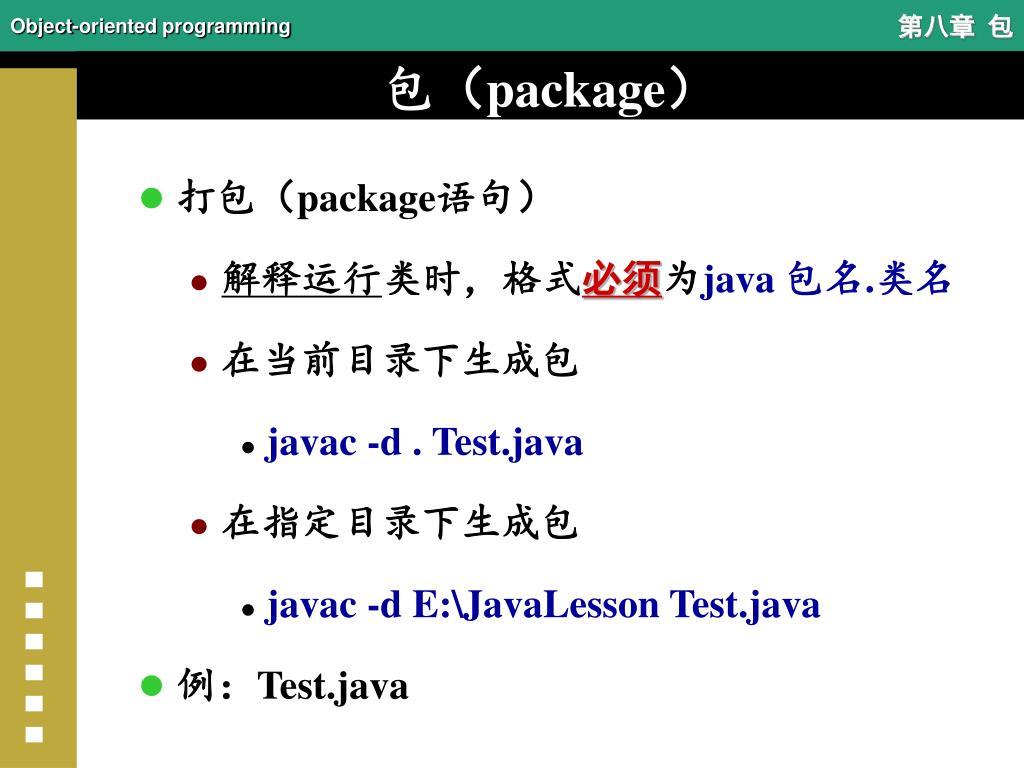 Object-oriented programming

第八章 包

包（package）

打包（package语句）

解释运行类时，格式必须为java 包名.类名

在当前目录下生成包

javac -d . Test.java

在指定目录下生成包

javac -d E:\JavaLesson Test.java

例：Test.java